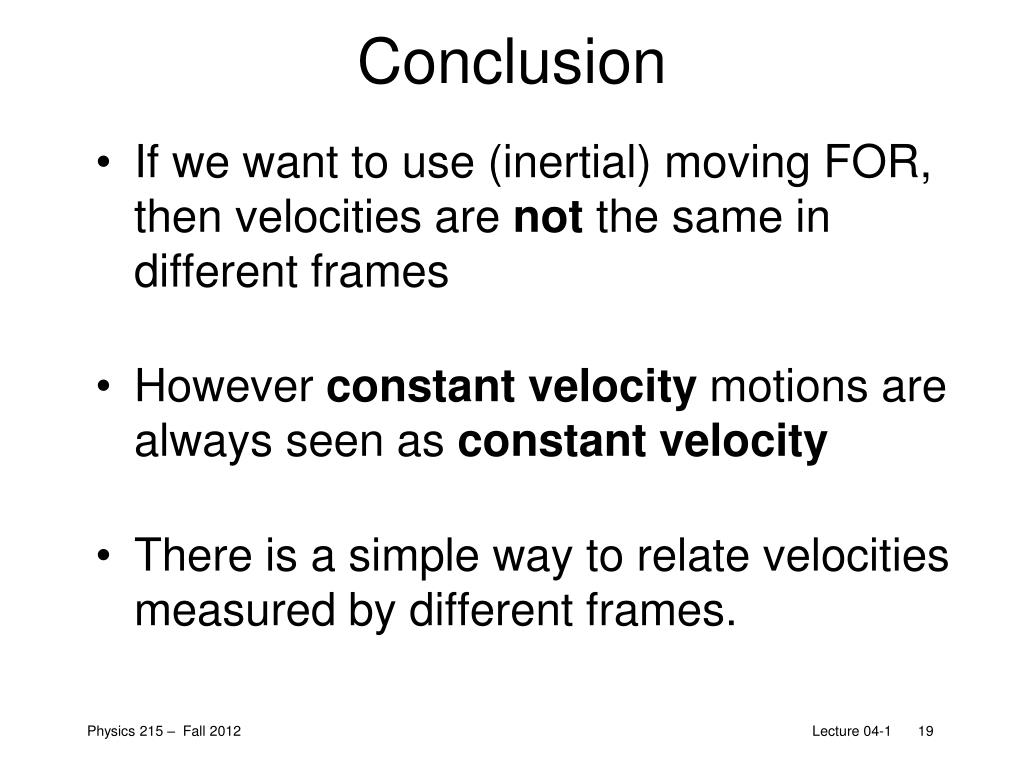 Conclusion

• If we want to use (inertial) moving FOR, then velocities are not the same in different frames

• However constant velocity motions are always seen as constant velocity

• There is a simple way to relate velocities measured by different frames.

Physics 215 – Fall 2012

Lecture 04-1 19